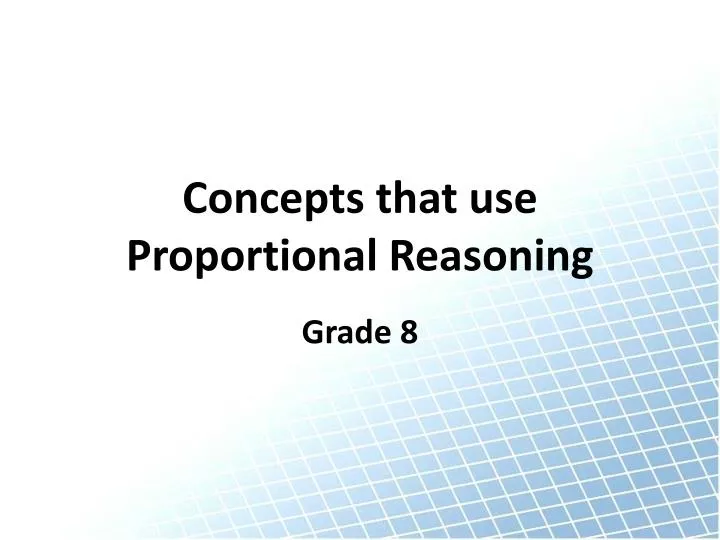 Concepts that use Proportional Reasoning

Grade 8